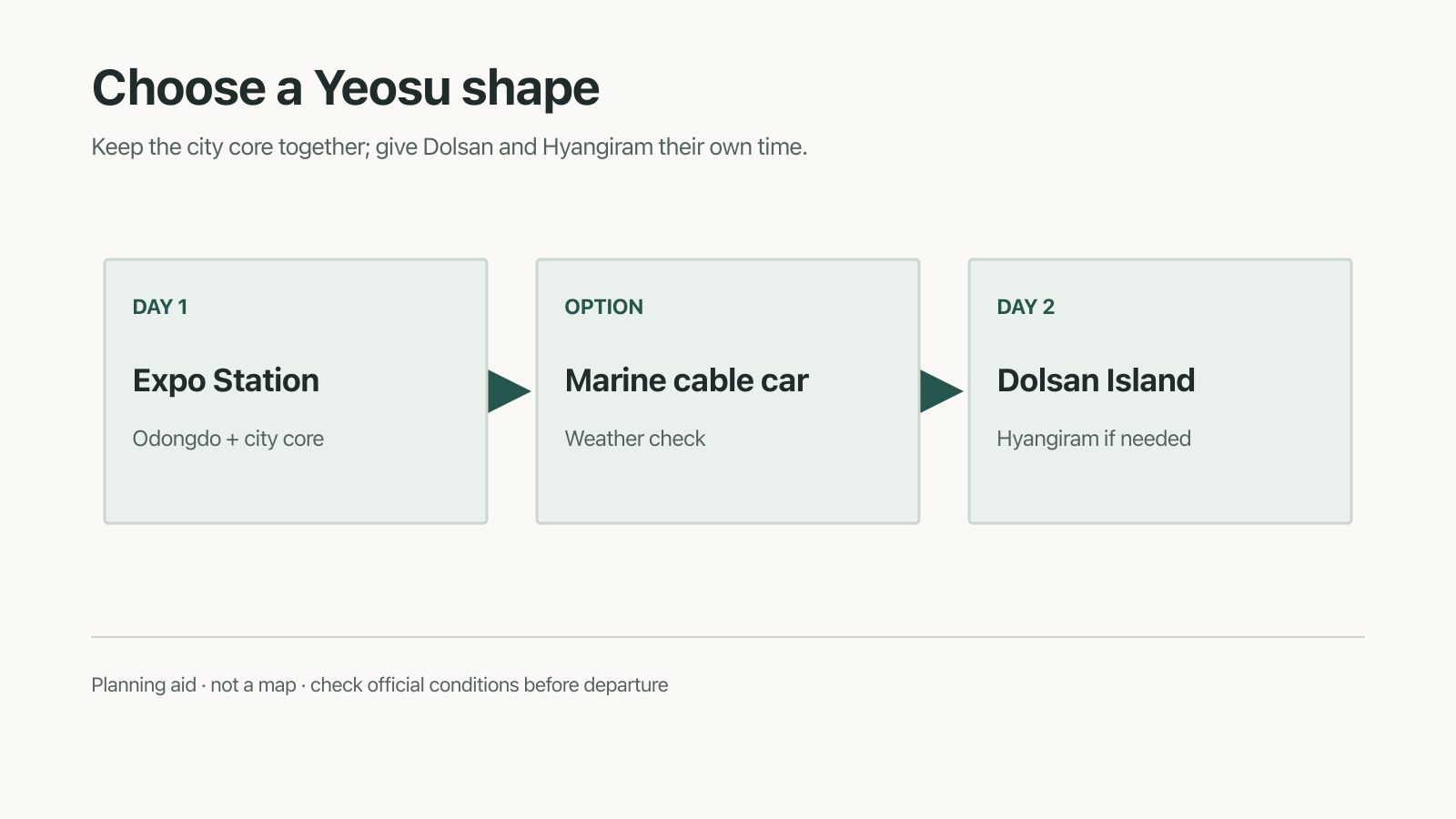 Choose a Yeosu shape

Keep the city core together; give Dolsan and Hyangiram their own time.

DAY 1

Expo Station

Odongdo + city core

OPTION

Marine cable car

Weather check

DAY 2

Dolsan Island

Hyangiram if needed

Planning aid · not a map · check official conditions before departure